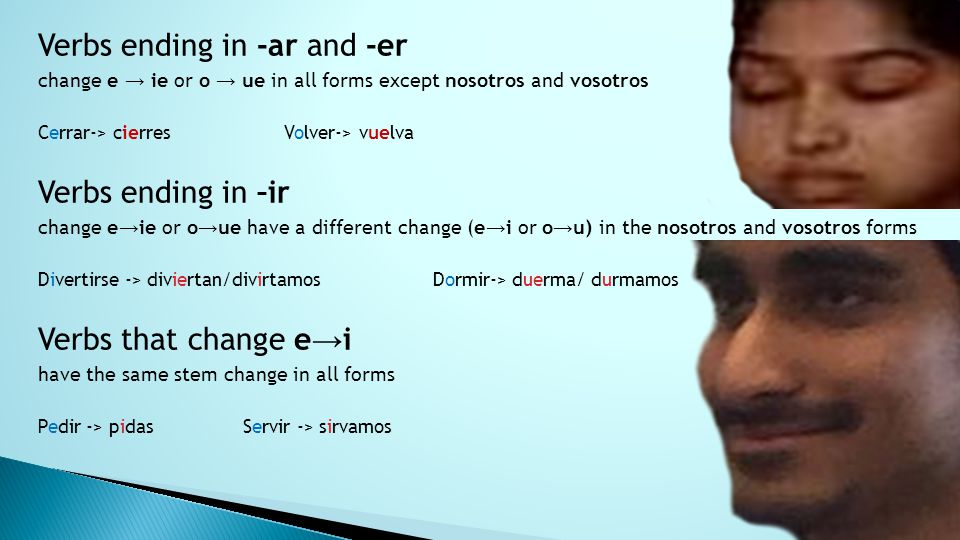 Verbs ending in -ar and -er

change e → ie or o → ue in all forms except nosotros and vosotros

Cerrar-> cierres Volver-> vuelva

Verbs ending in -ir

change e→ie or o→ue have a different change (e→i or o→u) in the nosotros and vosotros forms

Divertirse -> diviertan/divirtamos Dormir-> duerma/ durmamos

Verbs that change e→i

have the same stem change in all forms

Pedir -> pidas Servir -> sirvamos